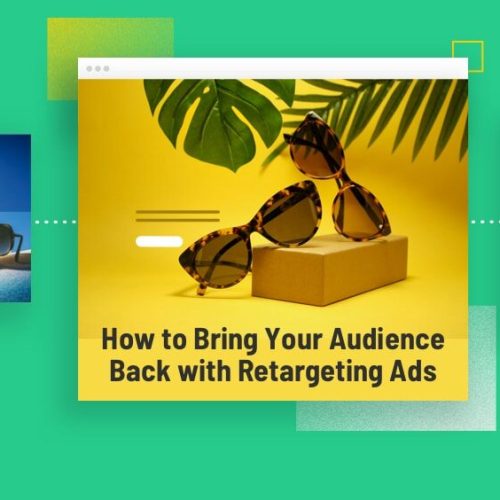 How to Bring Your Audience Back with Retargeting Ads